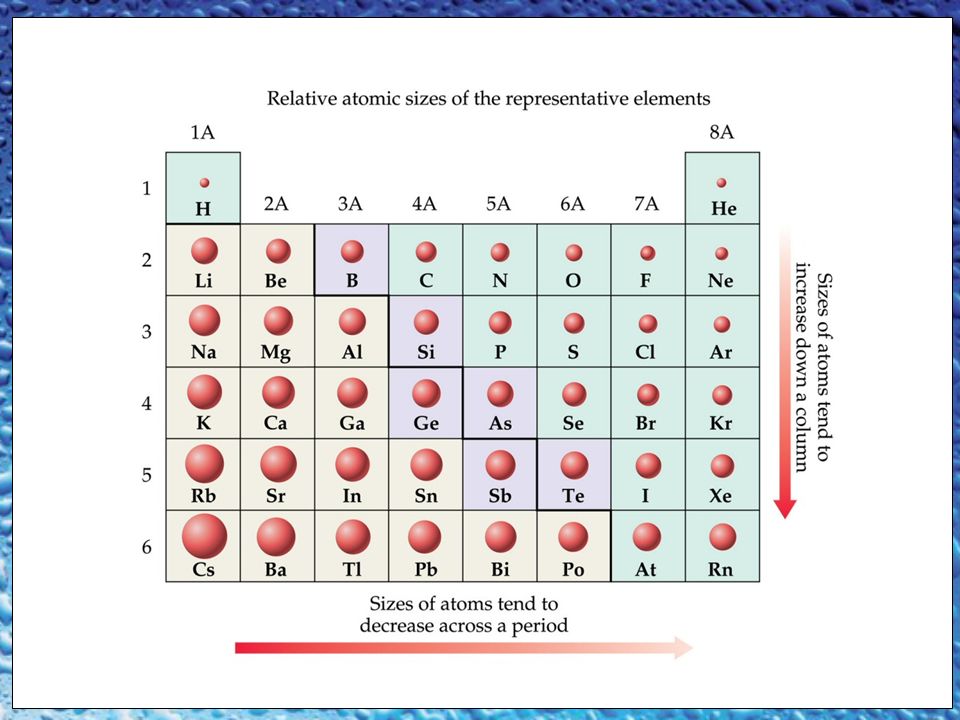 Relative atomic sizes of the representative elements

|   | 1A | 2A | 3A | 4A | 5A | 6A | 7A | 8A |
|---|---|---|---|---|---|---|---|---|
| 1 | H |  |  |  |  |  |  | He |
| 2 | Li | Be | B | C | N | O | F | Ne |
| 3 | Na | Mg | Al | Si | P | S | Cl | Ar |
| 4 | K | Ca | Ga | Ge | As | Se | Br | Kr |
| 5 | Rb | Sr | In | Sn | Sb | Te | I | Xe |
| 6 | Cs | Ba | Tl | Pb | Bi | Po | At | Rn |

Sizes of atoms tend to increase down a column

Sizes of atoms tend to decrease across a period